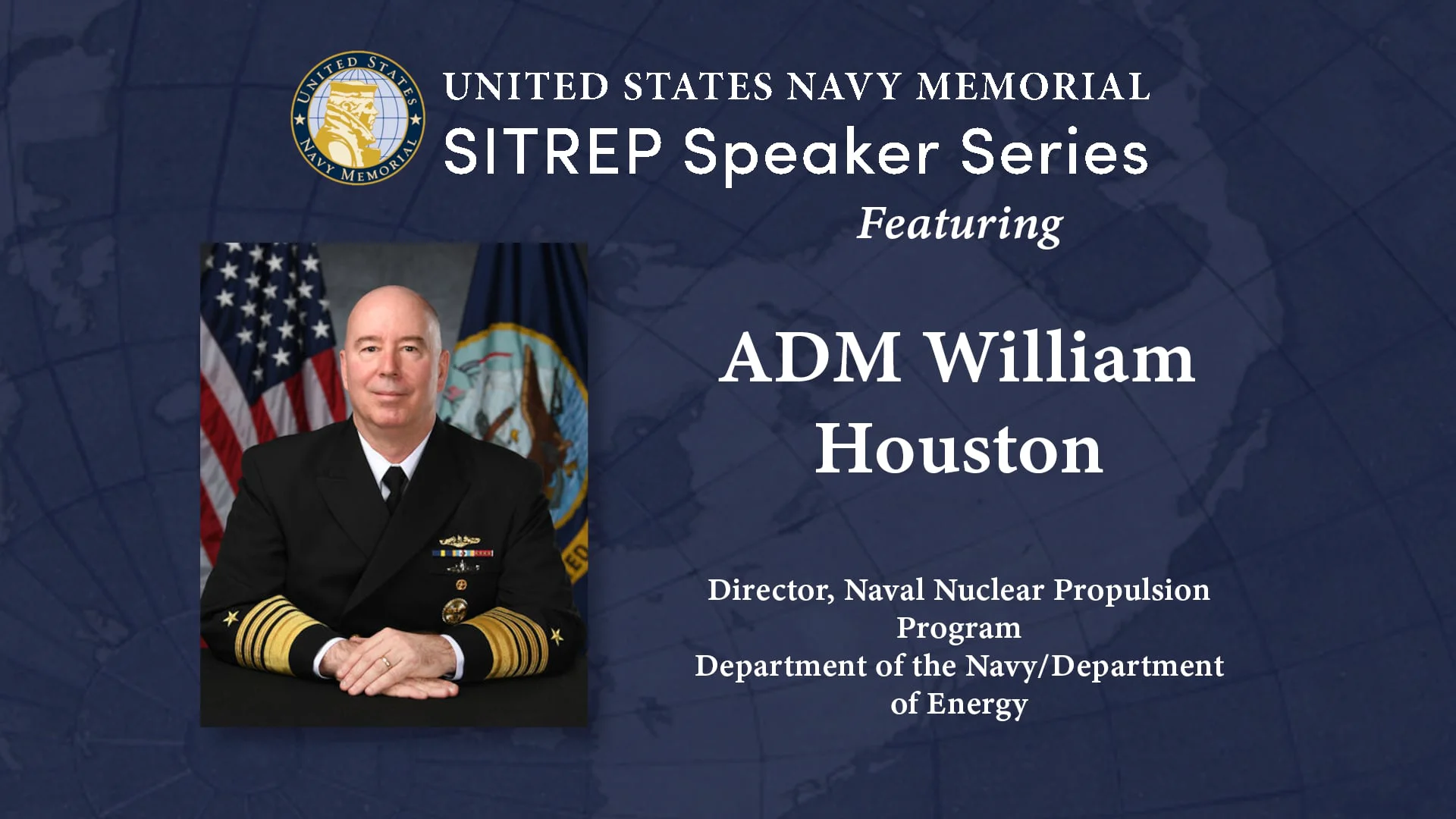 UNITED STATES NAVY MEMORIAL

UNITED STATES NAVY MEMORIAL
SITREP Speaker Series
Featuring

ADM William Houston

Director, Naval Nuclear Propulsion Program
Department of the Navy/Department of Energy